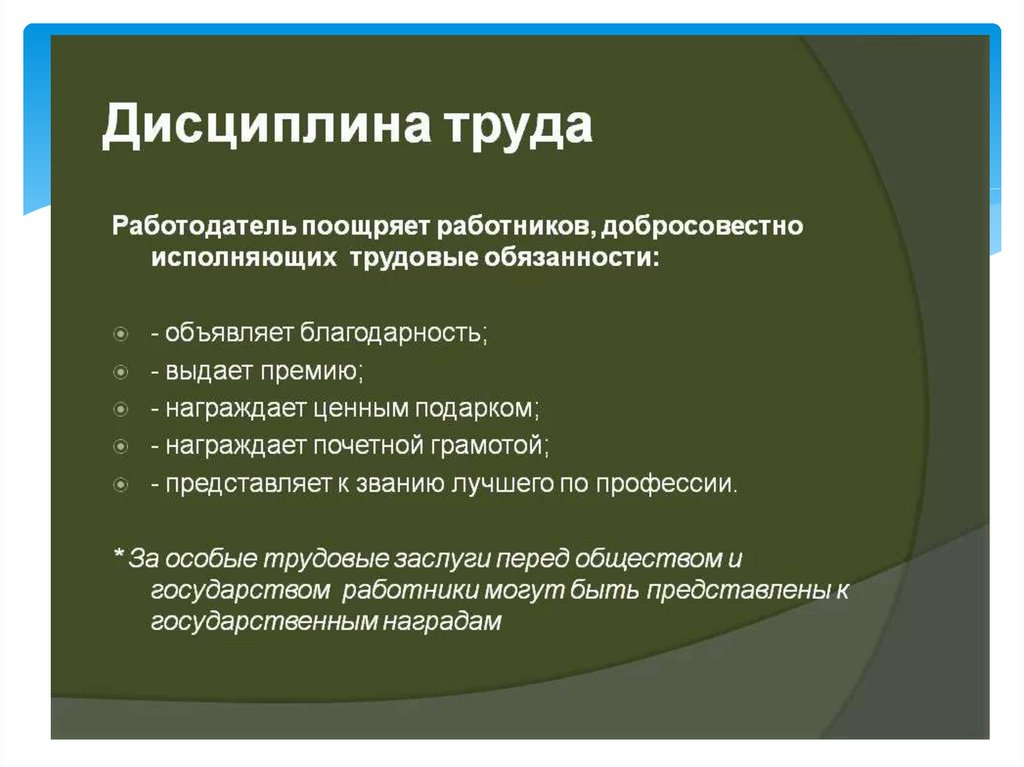 Дисциплина труда

Работодатель поощряет работников, добросовестно исполняющих трудовые обязанности:

- объявляет благодарность;
- выдает премию;
- награждает ценным подарком;
- награждает почетной грамотой;
- представляет к званию лучшего по профессии.

* За особые трудовые заслуги перед обществом и государством работники могут быть представлены к государственным наградам